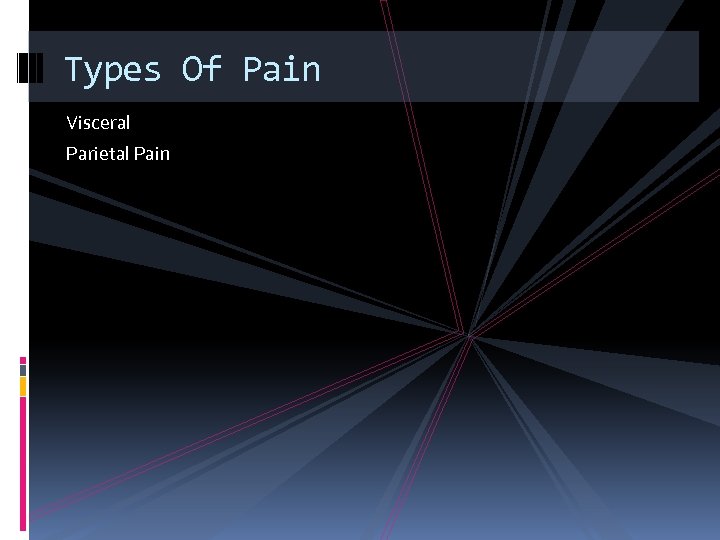 Types Of Pain

Visceral

Parietal Pain